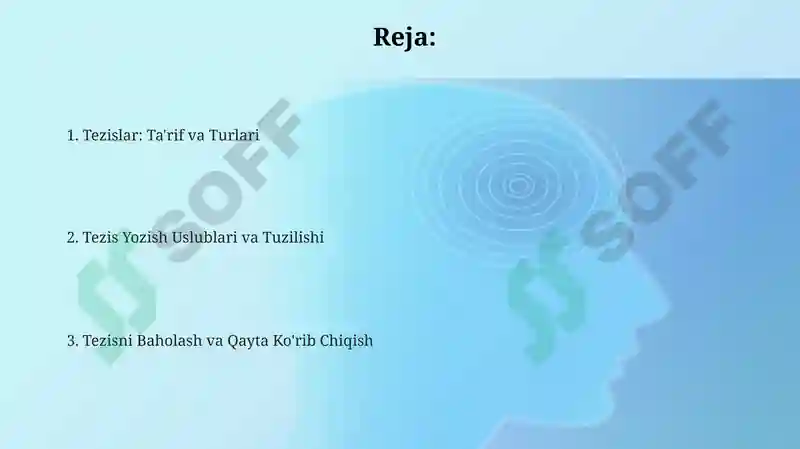 Reja:

1. Tezislar: Ta'rif va Turlari

2. Tezis Yozish Uslublari va Tuzilishi

3. Tezisni Baholash va Qayta Ko'rib Chiqish

SOFF

SOFF